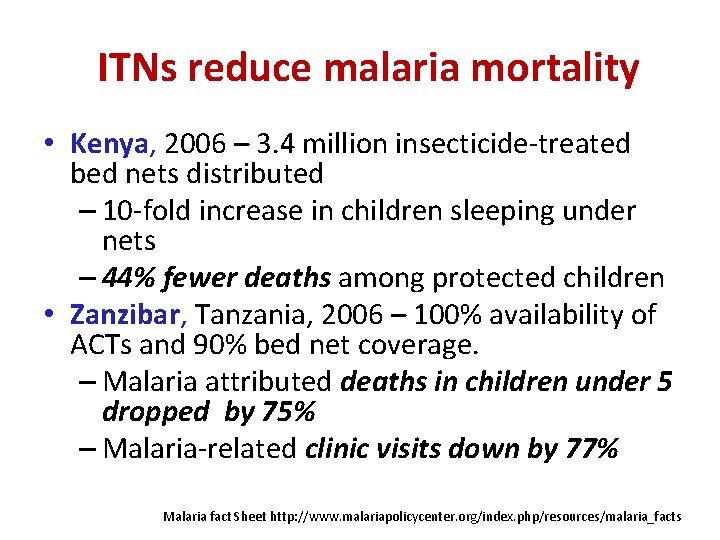 ITNs reduce malaria mortality

• Kenya, 2006 – 3.4 million insecticide-treated bed nets distributed
– 10-fold increase in children sleeping under nets
– 44% fewer deaths among protected children
• Zanzibar, Tanzania, 2006 – 100% availability of ACTs and 90% bed net coverage.
– Malaria attributed deaths in children under 5 dropped by 75%
– Malaria-related clinic visits down by 77%

Malaria fact Sheet http://www.malariapolicycenter.org/index.php/resources/malaria_facts